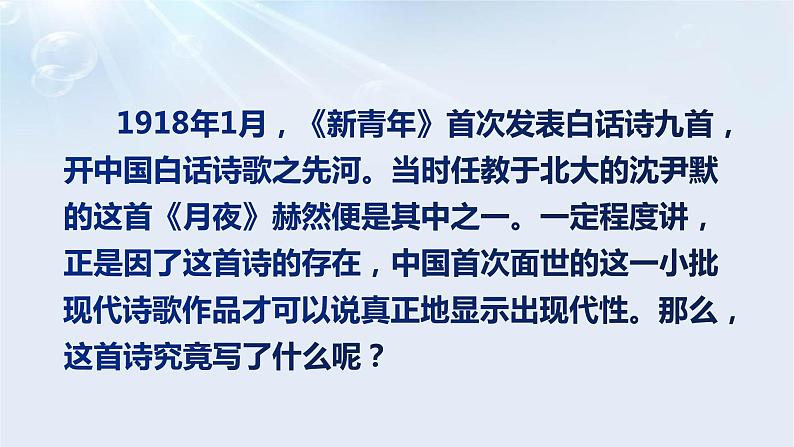 1918年1月，《新青年》首次发表白话诗九首，开中国白话诗歌之先河。当时任教于北大的沈尹默的这首《月夜》赫然便是其中之一。一定程度讲，正是因了这首诗的存在，中国首次面世的这一小批现代诗歌作品才可以说真正地显示出现代性。那么，这首诗究竟写了什么呢？